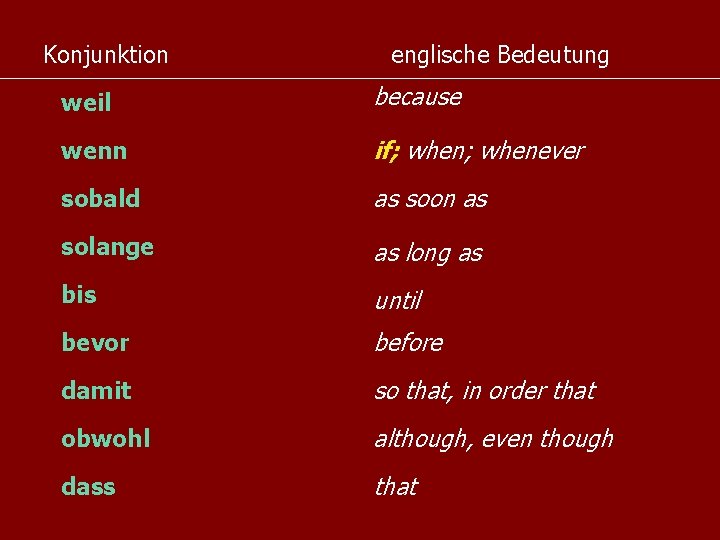 | Konjunktion | englische Bedeutung |
|---|---|
| weil | because |
| wenn | if; when; whenever |
| sobald | as soon as |
| solange | as long as |
| bis | until |
| bevor | before |
| damit | so that, in order that |
| obwohl | although, even though |
| dass | that |